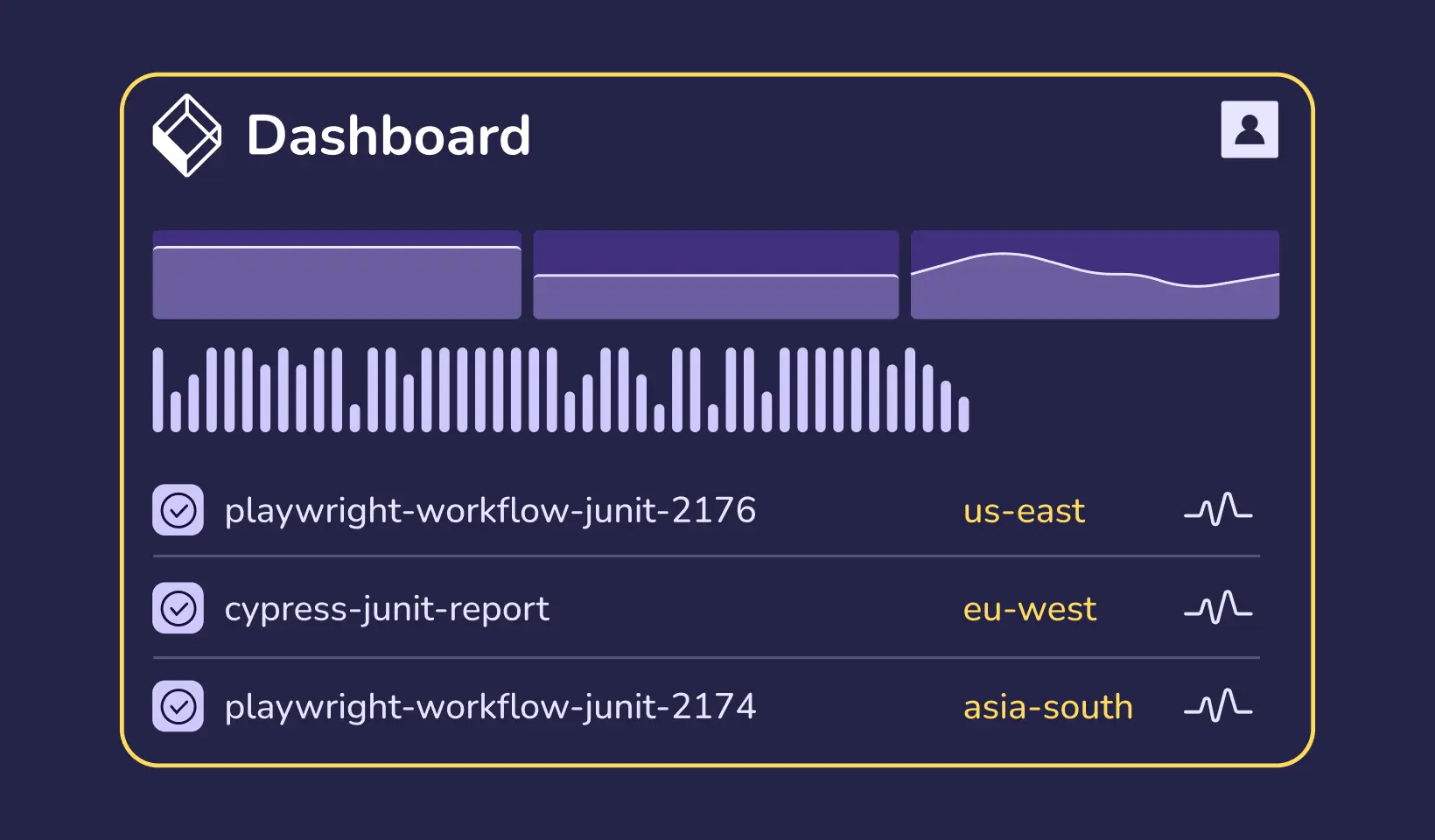 Dashboard

playwright-workflow-junit-2176 us-east

cypress-junit-report eu-west

playwright-workflow-junit-2174 asia-south